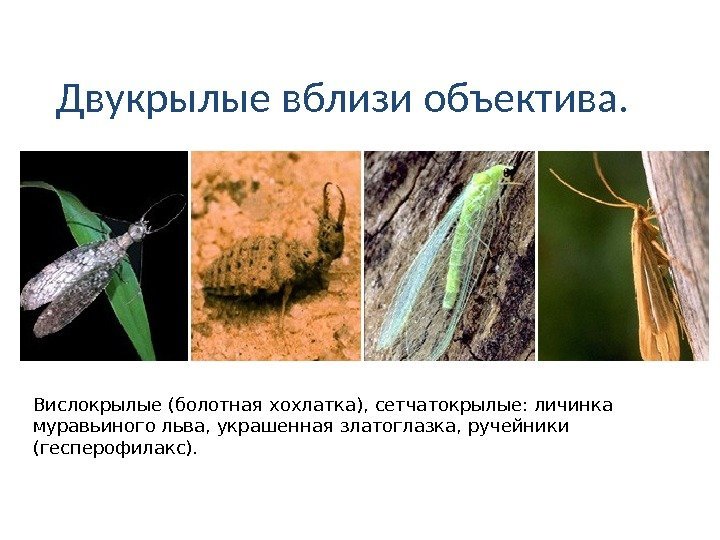 Двукрылые вблизи объектива.

Вислокрылые (болотная хохлатка), сетчатокрылые: личинка муравьиного льва, украшенная златоглазка, ручейники (гесперофилакс).